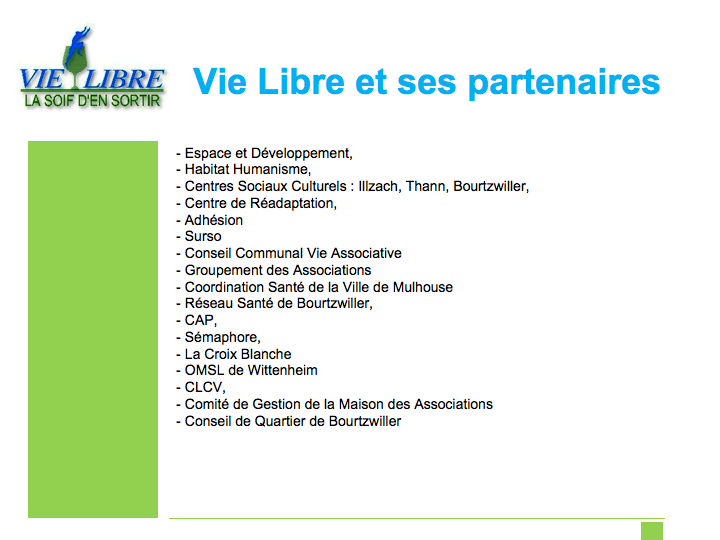 VIE LIBRE
LA SOIF D'EN SORTIR

Vie Libre et ses partenaires

- Espace et Développement,
- Habitat Humanisme,
- Centres Sociaux Culturels : Illzach, Thann, Bourtzwiller,
- Centre de Réadaptation,
- Adhésion
- Surso
- Conseil Communal Vie Associative
- Groupement des Associations
- Coordination Santé de la Ville de Mulhouse
- Réseau Santé de Bourtzwiller,
- CAP,
- Sémaphore,
- La Croix Blanche
- OMSL de Wittenheim
- CLCV,
- Comité de Gestion de la Maison des Associations
- Conseil de Quartier de Bourtzwiller